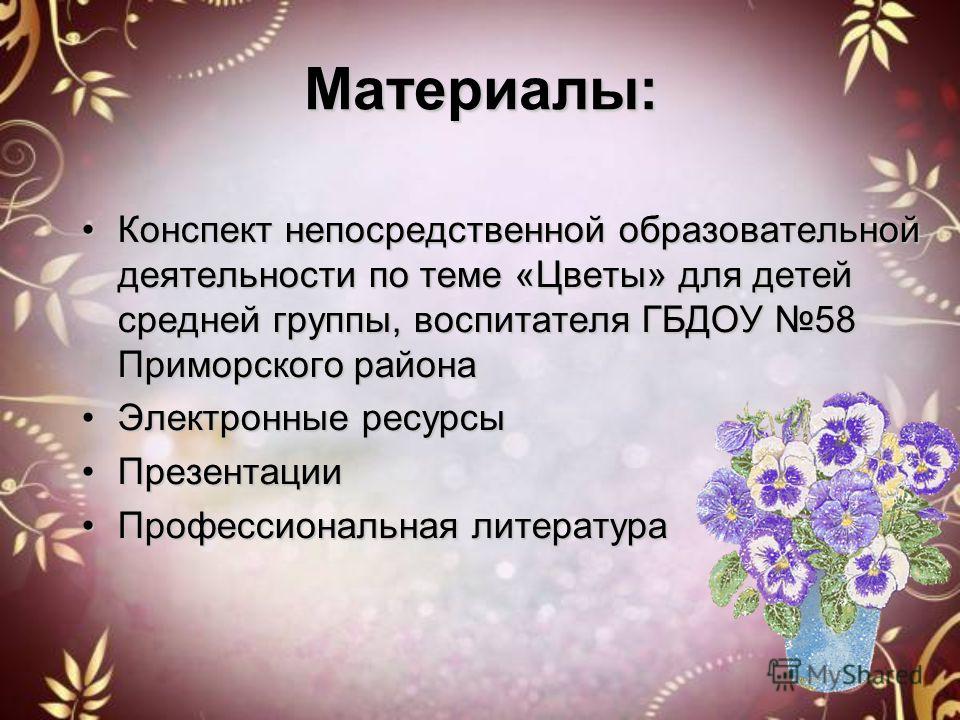 Материалы:

• Конспект непосредственной образовательной деятельности по теме «Цветы» для детей средней группы, воспитателя ГБДОУ №58 Приморского района
• Электронные ресурсы
• Презентации
• Профессиональная литература

MyShared